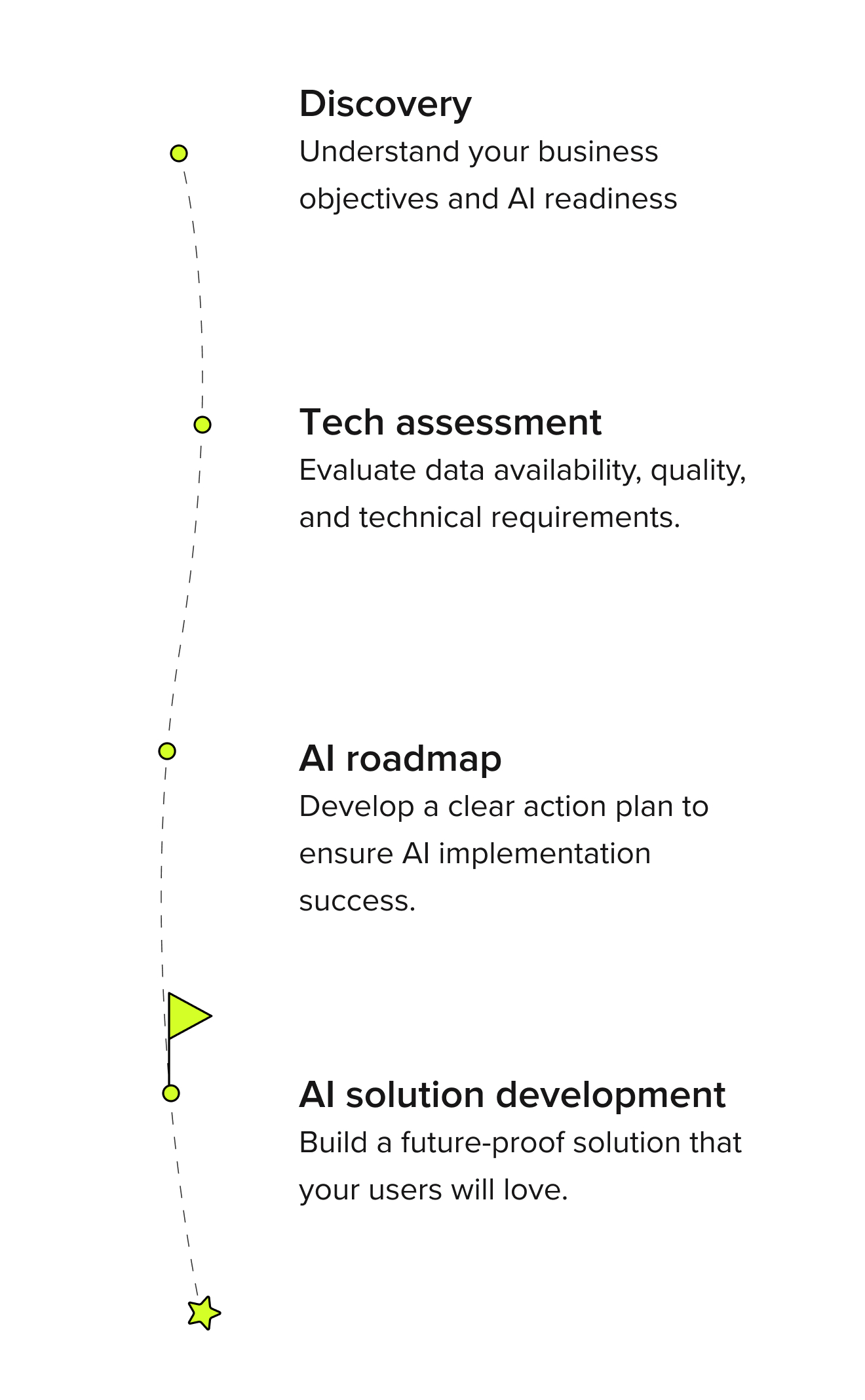 Discovery
Understand your business objectives and AI readiness

Tech assessment
Evaluate data availability, quality, and technical requirements.

AI roadmap
Develop a clear action plan to ensure AI implementation success.

AI solution development
Build a future-proof solution that your users will love.